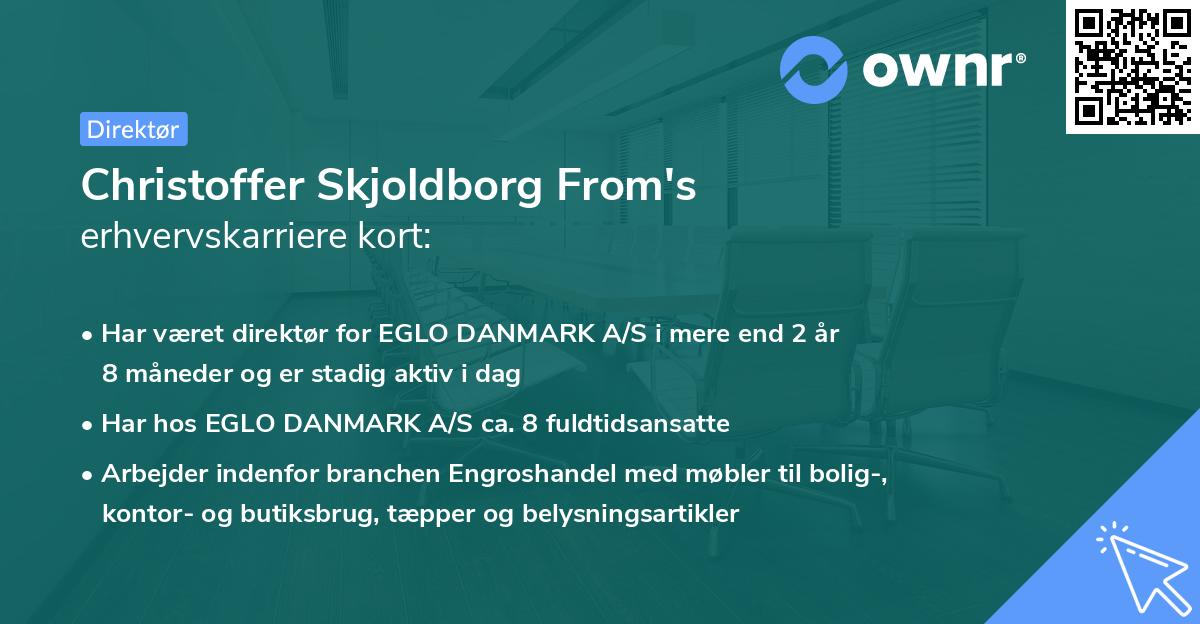 ownr®

Direktør

Christoffer Skjoldborg From's
erhvervskarriere kort:

• Har været direktør for EGLO DANMARK A/S i mere end 2 år 8 måneder og er stadig aktiv i dag

• Har hos EGLO DANMARK A/S ca. 8 fuldtidsansatte

• Arbejder indenfor branchen Engroshandel med møbler til bolig-, kontor- og butiksbrug, tæpper og belysningsartikler